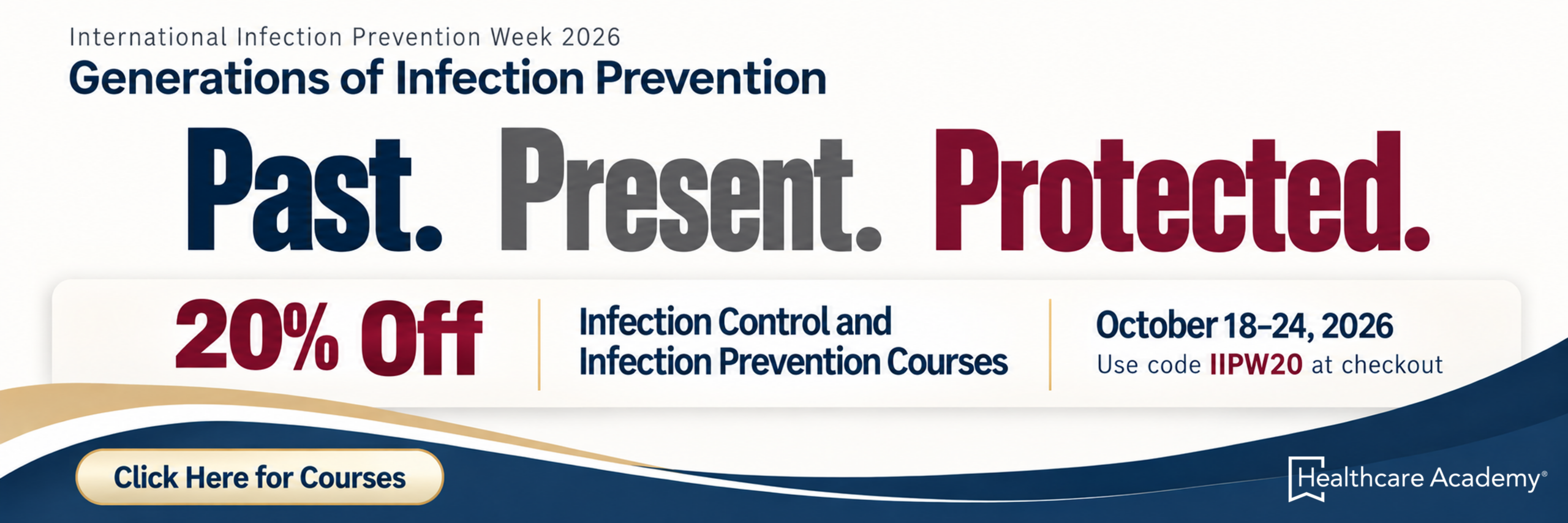 International Infection Prevention Week 2026
Generations of Infection Prevention

Past. Present. Protected.

20% Off

Infection Control and Infection Prevention Courses

October 18–24, 2026
Use code IIPW20 at checkout

Click Here for Courses

Healthcare Academy®